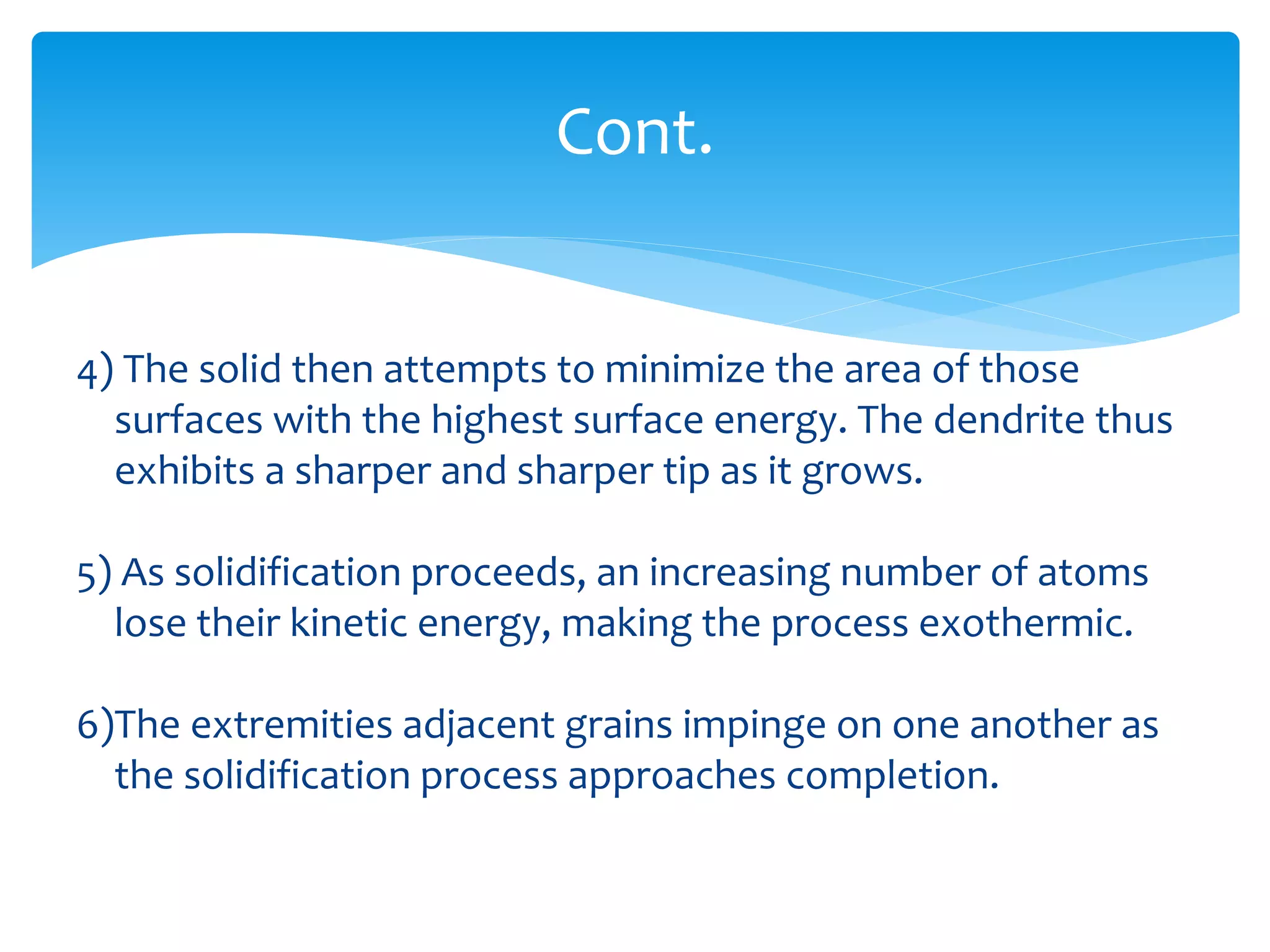 Cont.

4) The solid then attempts to minimize the area of those surfaces with the highest surface energy. The dendrite thus exhibits a sharper and sharper tip as it grows.

5) As solidification proceeds, an increasing number of atoms lose their kinetic energy, making the process exothermic.

6)The extremities adjacent grains impinge on one another as the solidification process approaches completion.